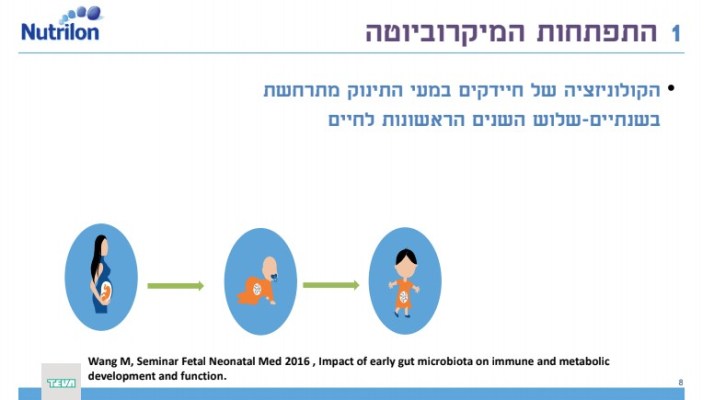 Nutrilon

1 התפתחות המיקרוביוטה

• הקולוניזציה של חיידקים במעי התינוק מתרחשת בשנתיים-שלוש השנים הראשונות לחיים

Wang M, Seminar Fetal Neonatal Med 2016 , Impact of early gut microbiota on immune and metabolic development and function.

TEVA

8